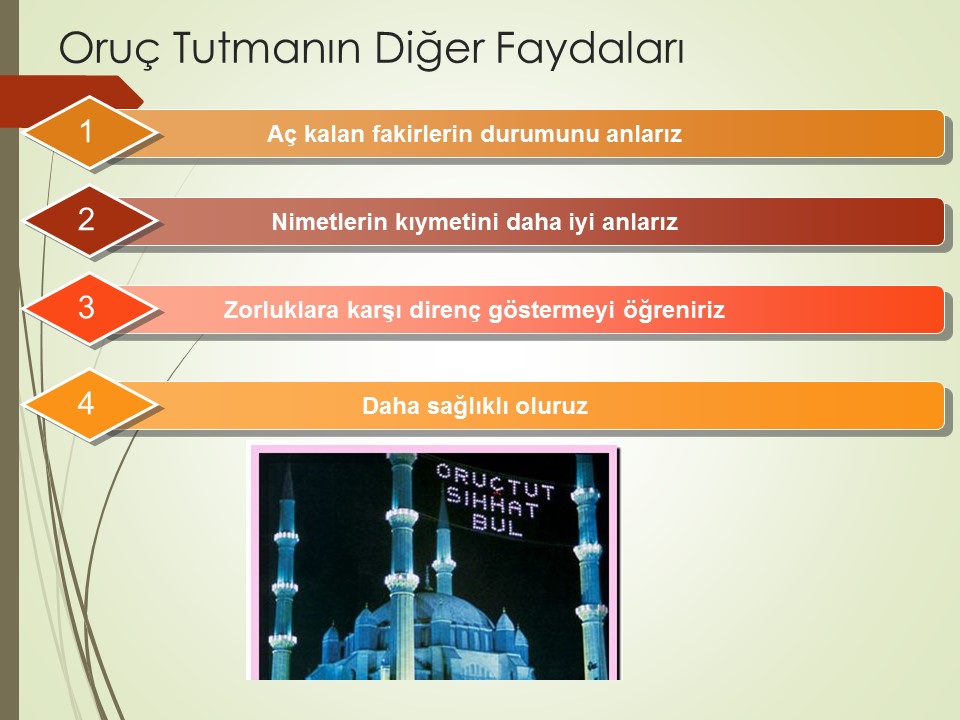 Oruç Tutmanın Diğer Faydaları

1
Aç kalan fakirlerin durumunu anlarız

2
Nimetlerin kıymetini daha iyi anlarız

3
Zorluklara karşı direnç göstermeyi öğreniriz

4
Daha sağlıklı oluruz

ORUÇTUT
SIHHAT
BUL